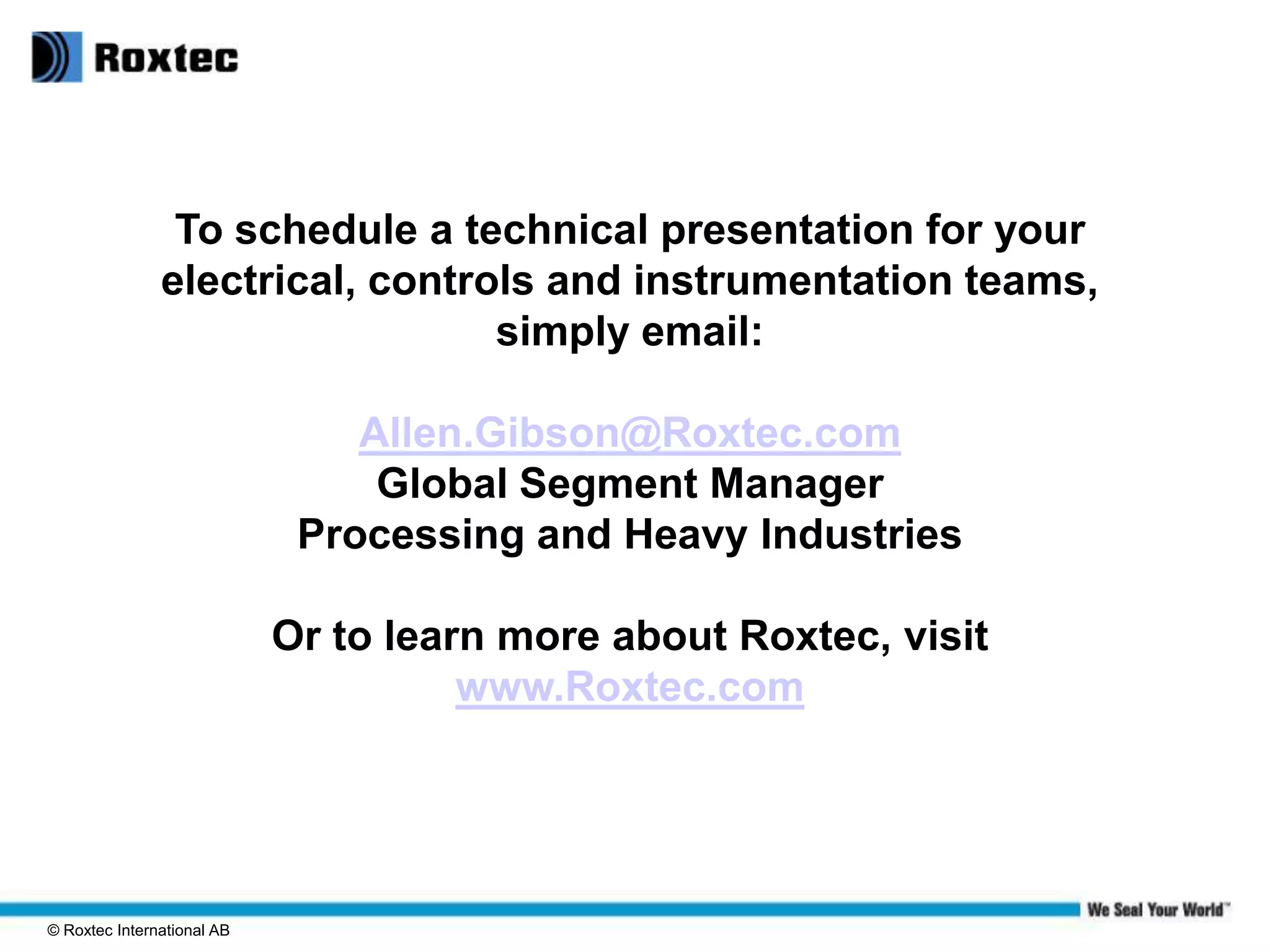 Roxtec

To schedule a technical presentation for your electrical, controls and instrumentation teams, simply email:

Allen.Gibson@Roxtec.com
Global Segment Manager
Processing and Heavy Industries

Or to learn more about Roxtec, visit
www.Roxtec.com

We Seal Your World™

© Roxtec International AB